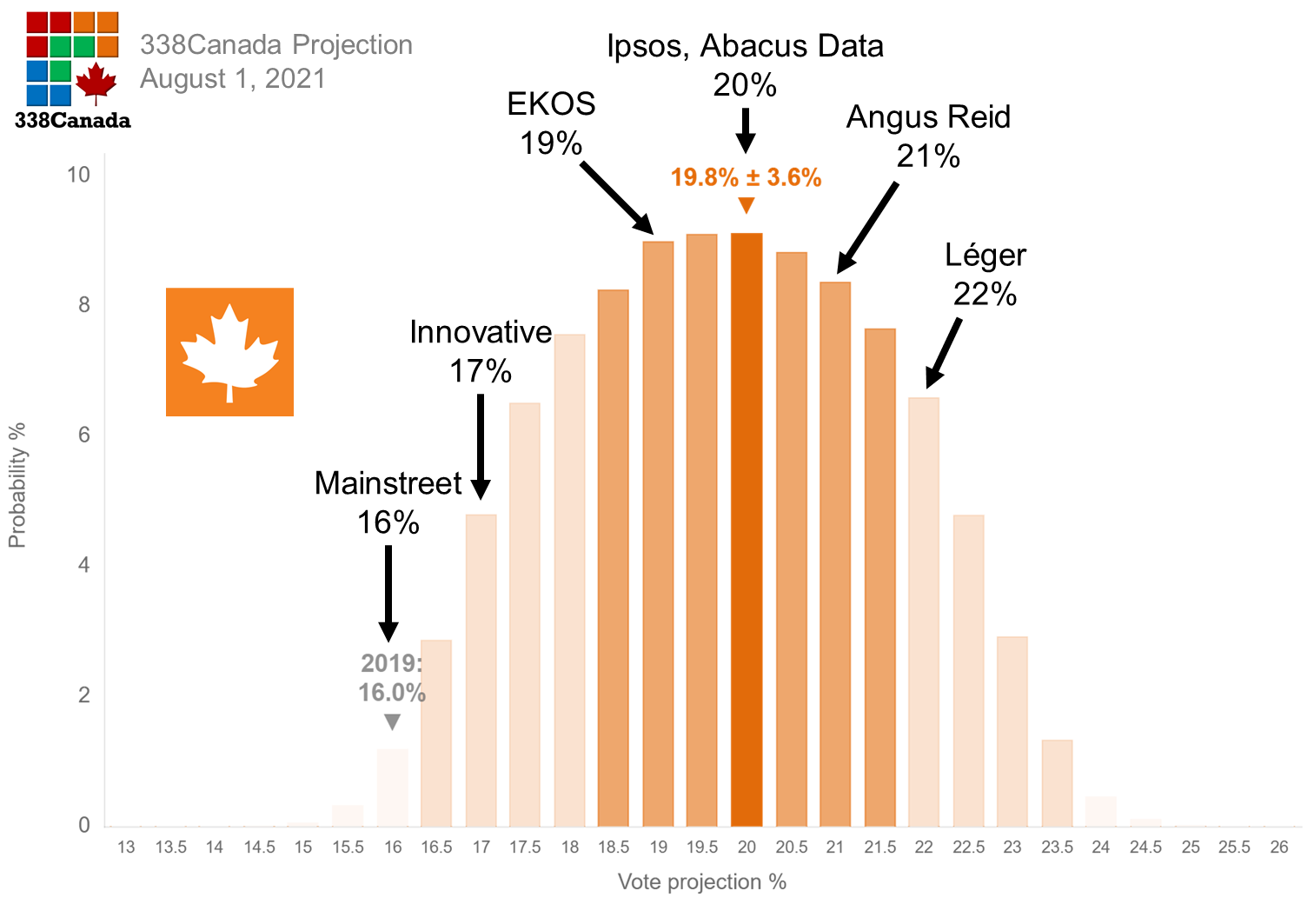 338Canada

338Canada Projection
August 1, 2021

Ipsos, Abacus Data
20%

EKOS
19%

Angus Reid
21%

19.8% ± 3.6%

Léger
22%

Innovative
17%

Mainstreet
16%

2019:
16.0%

Probability %

10
8
6
4
2
0

13 13.5 14 14.5 15 15.5 16 16.5 17 17.5 18 18.5 19 19.5 20 20.5 21 21.5 22 22.5 23 23.5 24 24.5 25 25.5 26

Vote projection %